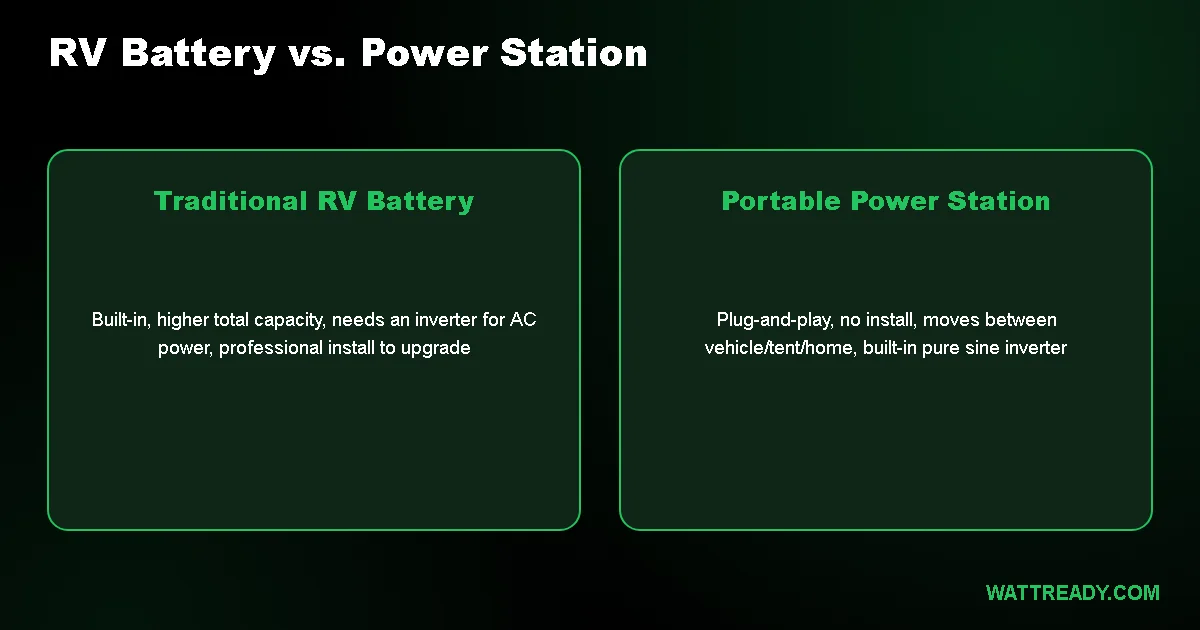 RV Battery vs. Power Station

Traditional RV Battery

Built-in, higher total capacity, needs an inverter for AC power, professional install to upgrade

Portable Power Station

Plug-and-play, no install, moves between vehicle/tent/home, built-in pure sine inverter

WATTREADY.COM